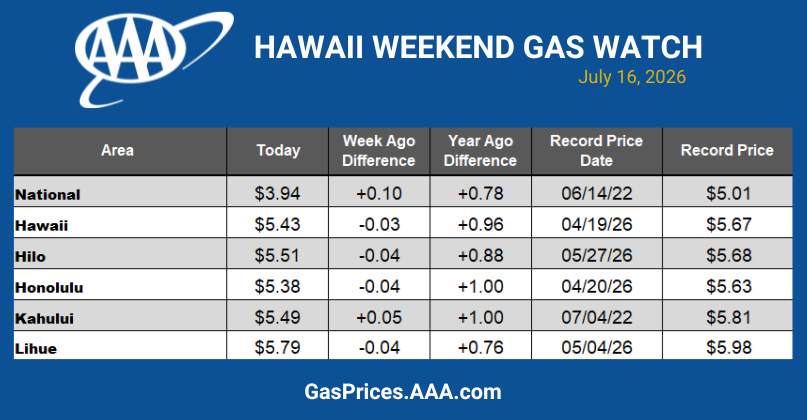 AAA

HAWAII WEEKEND GAS WATCH

July 16, 2026

| Area | Today | Week Ago Difference | Year Ago Difference | Record Price Date | Record Price |
|---|---|---|---|---|---|
| National | $3.94 | +0.10 | +0.78 | 06/14/22 | $5.01 |
| Hawaii | $5.43 | -0.03 | +0.96 | 04/19/26 | $5.67 |
| Hilo | $5.51 | -0.04 | +0.88 | 05/27/26 | $5.68 |
| Honolulu | $5.38 | -0.04 | +1.00 | 04/20/26 | $5.63 |
| Kahului | $5.49 | +0.05 | +1.00 | 07/04/22 | $5.81 |
| Lihue | $5.79 | -0.04 | +0.76 | 05/04/26 | $5.98 |

GasPrices.AAA.com